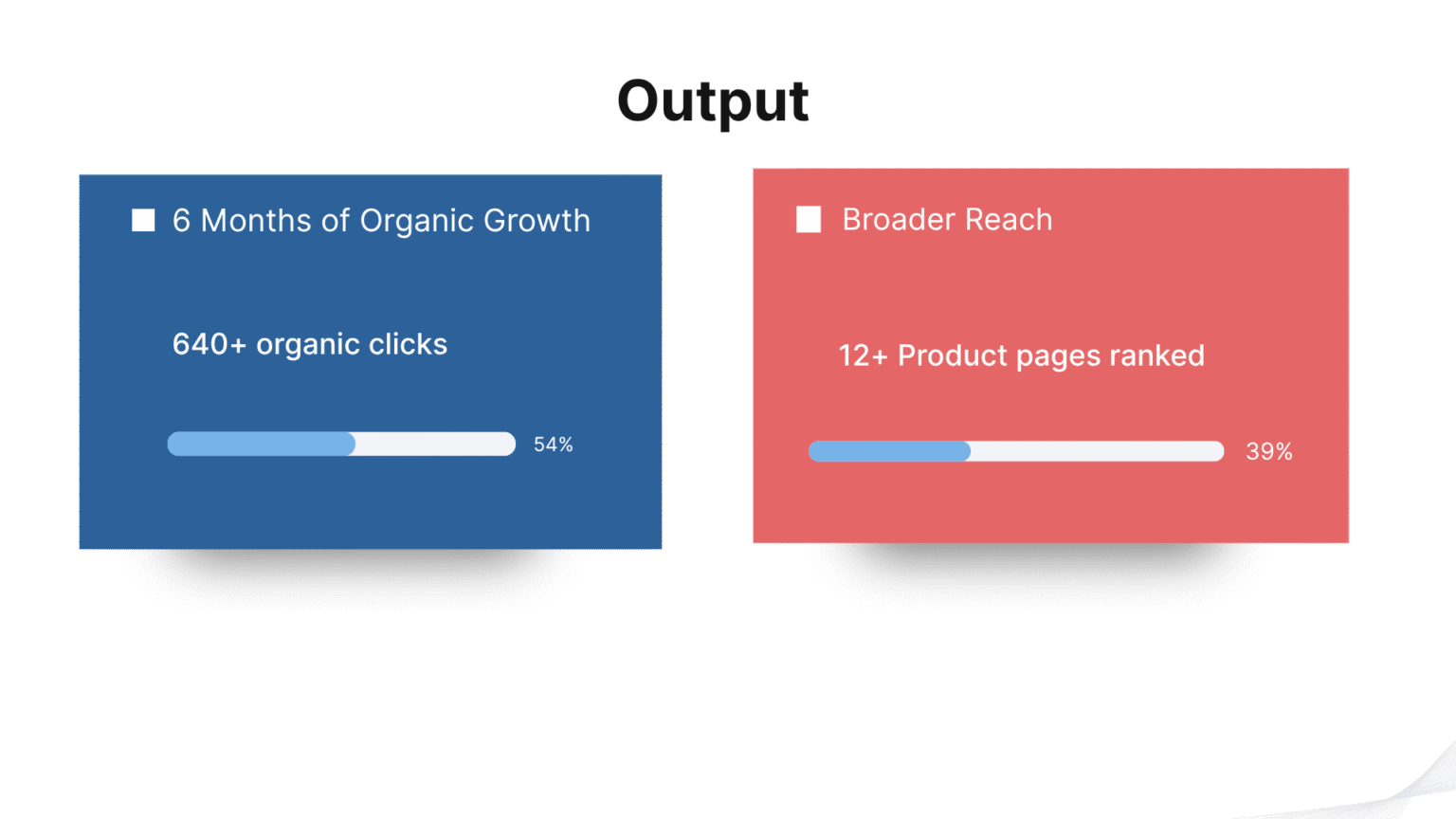 Output

6 Months of Organic Growth

640+ organic clicks

54%

Broader Reach

12+ Product pages ranked

39%